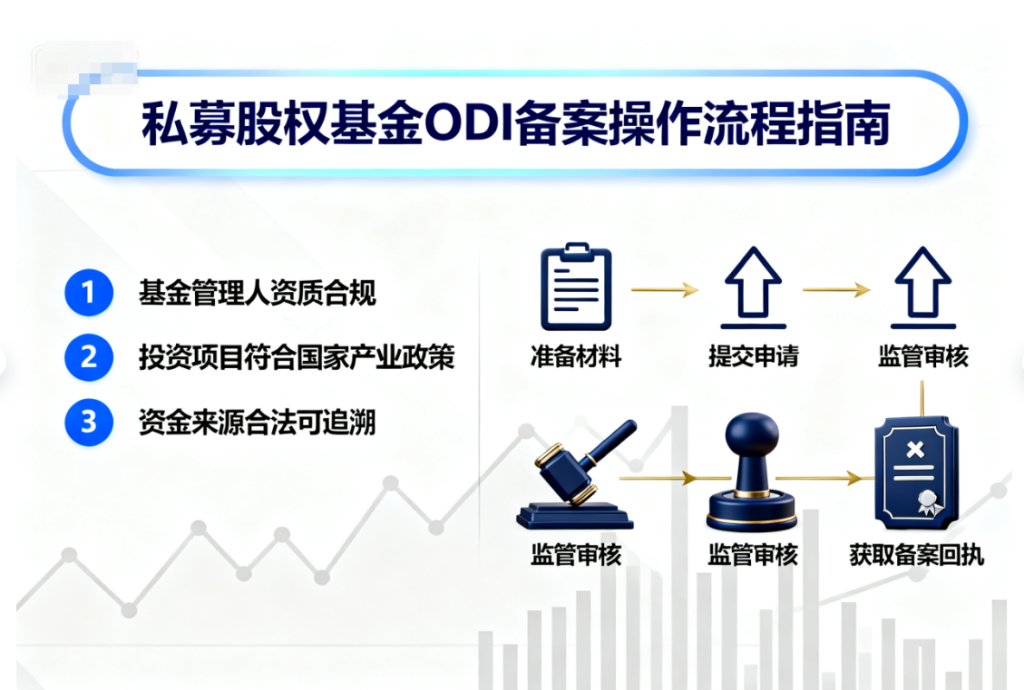 私募股权基金ODI备案操作流程指南

1 基金管理人资质合规

2 投资项目符合国家产业政策

3 资金来源合法可追溯

准备材料

提交申请

监管审核

监管审核

监管审核

获取备案回执